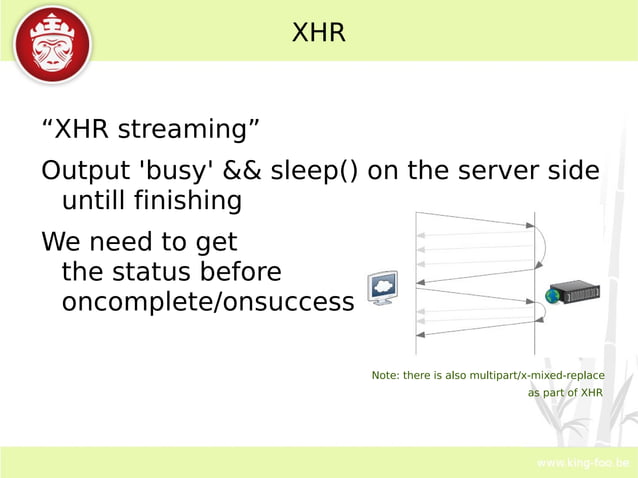 XHR

“XHR streaming”

Output 'busy' && sleep() on the server side untill finishing

We need to get the status before oncomplete/onsuccess

Note: there is also multipart/x-mixed-replace as part of XHR

www.king-foo.be